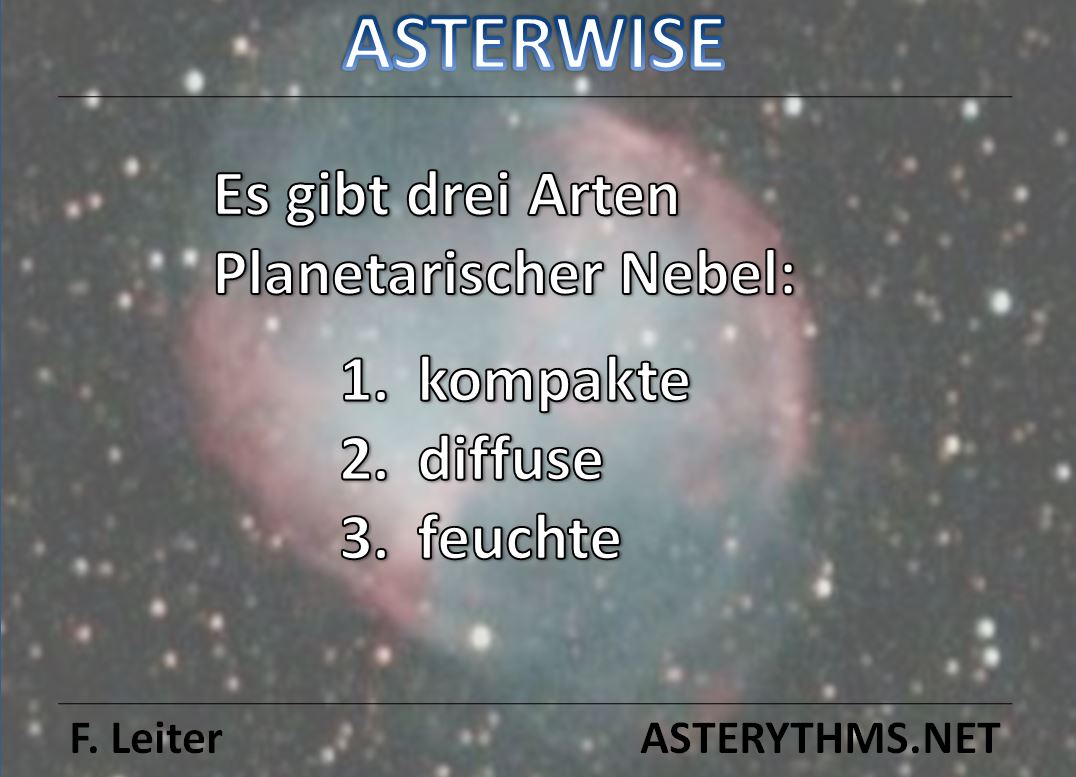 ASTERWISE

Es gibt drei Arten Planetarischer Nebel:

1. kompakte
2. diffuse
3. feuchte

F. Leiter

ASTERYTHMS.NET